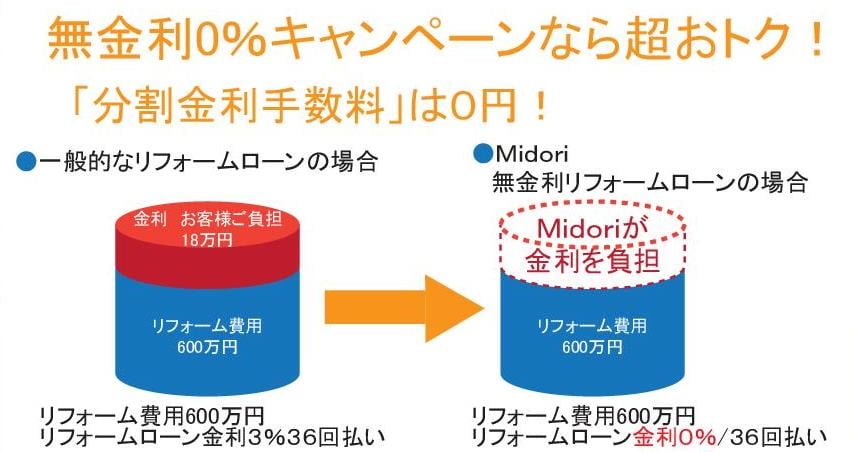 無金利0%キャンペーンなら超おトク！

「分割金利手数料」は0円！

●一般的なリフォームローンの場合

金利 お客様ご負担
18万円

リフォーム費用
600万円

リフォーム費用600万円
リフォームローン金利3%36回払い

●Midori
無金利リフォームローンの場合

Midoriが
金利を負担

リフォーム費用
600万円

リフォーム費用600万円
リフォームローン金利0%/36回払い